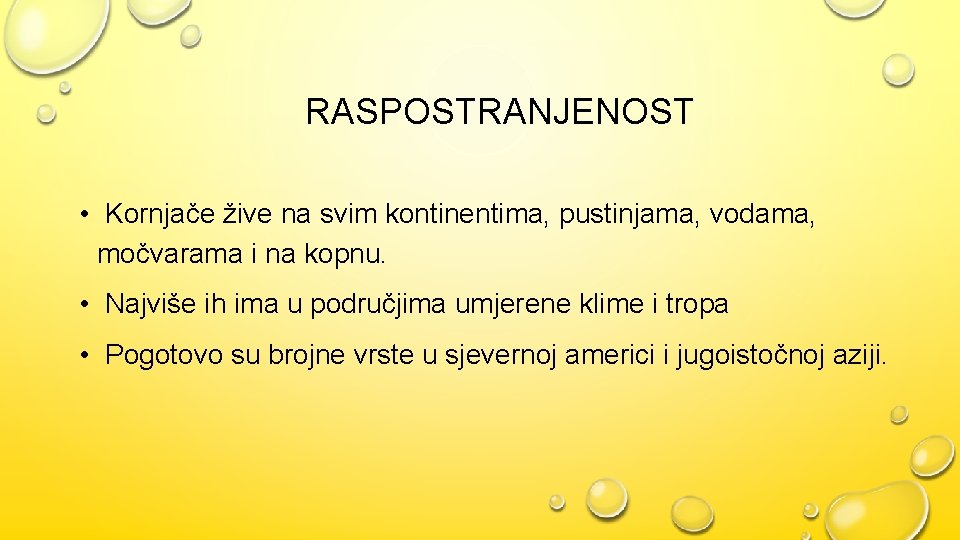 RASPOSTRANJENOST

• Kornjače žive na svim kontinentima, pustinjama, vodama, močvarama i na kopnu.

• Najviše ih ima u područjima umjerene klime i tropa

• Pogotovo su brojne vrste u sjevernoj americi i jugoistočnoj aziji.